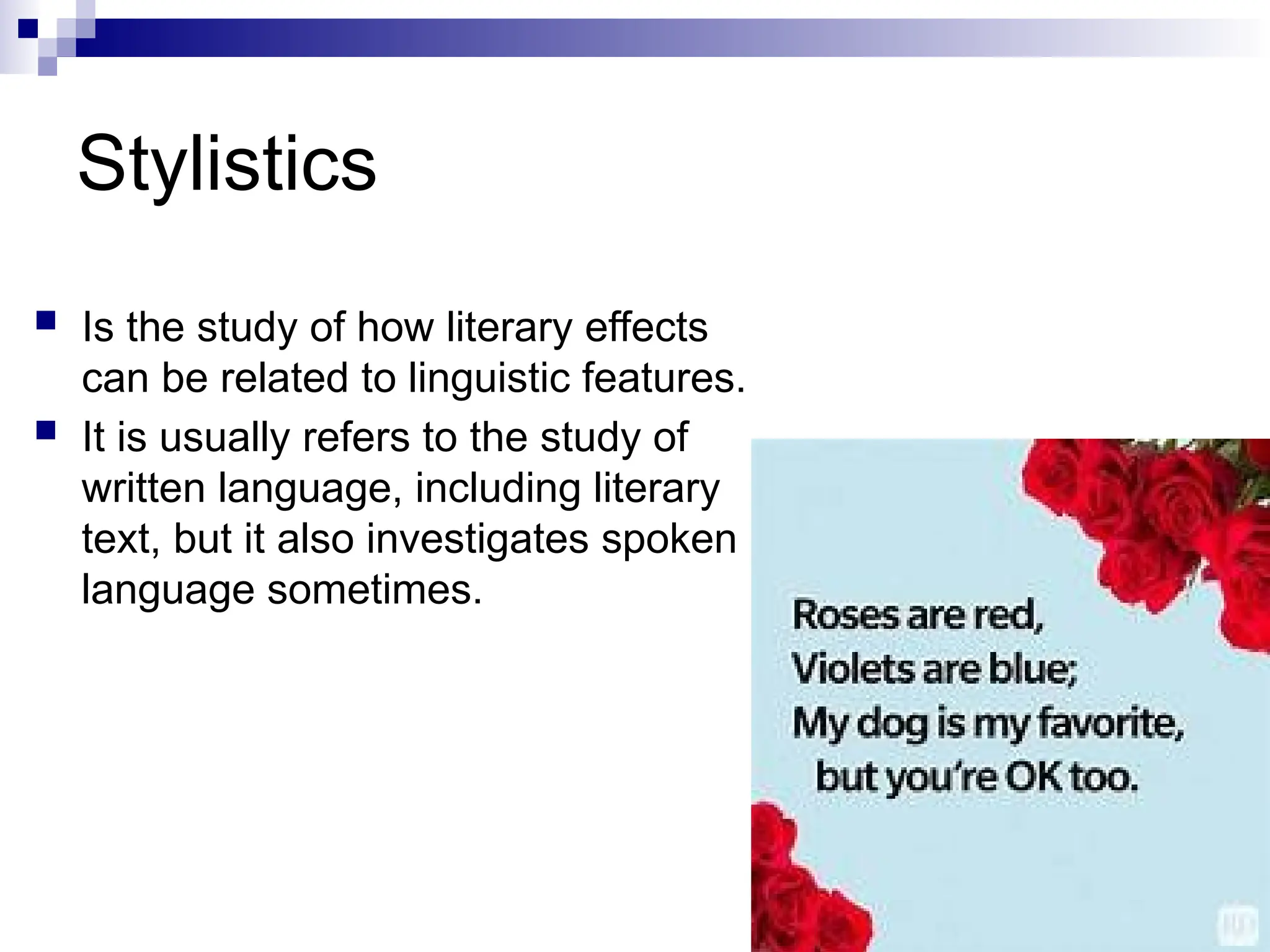 Stylistics

Is the study of how literary effects can be related to linguistic features.

It is usually refers to the study of written language, including literary text, but it also investigates spoken language sometimes.

Roses are red,
Violets are blue;
My dog is my favorite,
but you're OK too.